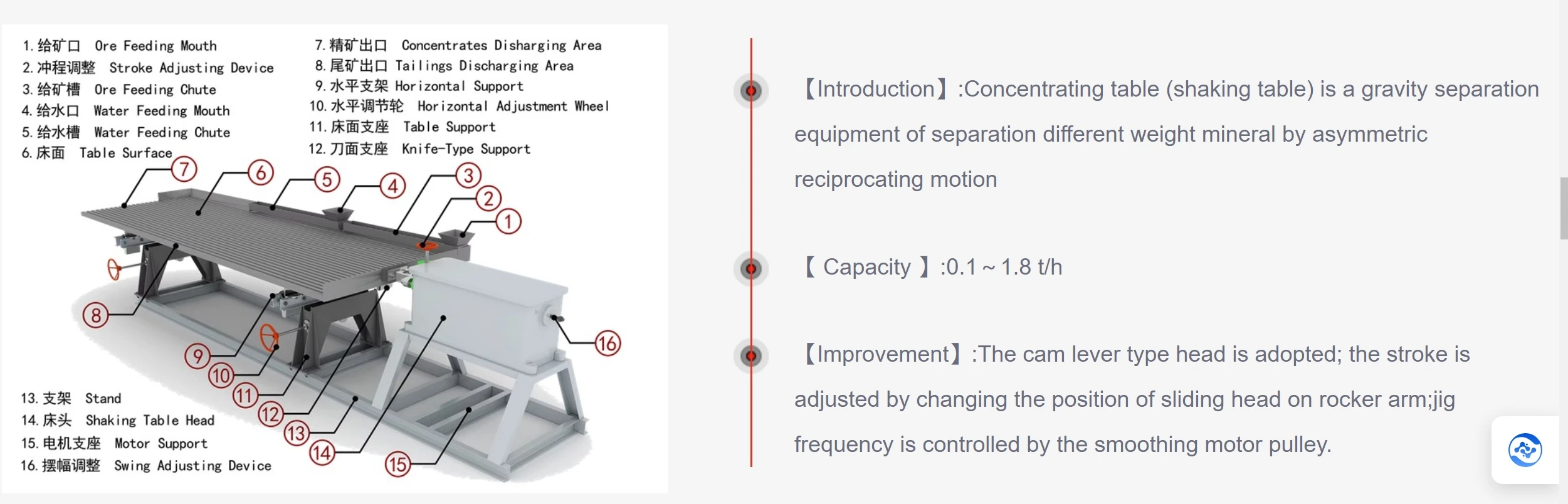 1. 给矿口 Ore Feeding Mouth
2. 冲程调整 Stroke Adjusting Device
3. 给矿槽 Ore Feeding Chute
4. 给水口 Water Feeding Mouth
5. 给水槽 Water Feeding Chute
6. 床面 Table Surface

7. 精矿出口 Concentrates Disharging Area
8. 尾矿出口 Tailings Discharging Area
9. 水平支架 Horizontal Support
10. 水平调节轮 Horizontal Adjustment Wheel
11. 床面支座 Table Support
12. 刀面支座 Knife-Type Support

7
6
5
4
3
2
1
8
9
10
11
12
13
14
15
16

13. 支架 Stand
14. 床头 Shaking Table Head
15. 电机支座 Motor Support
16. 摆幅调整 Swing Adjusting Device

【Introduction】:Concentrating table (shaking table) is a gravity separation equipment of separation different weight mineral by asymmetric reciprocating motion

【 Capacity 】:0.1 ~ 1.8 t/h

【Improvement】:The cam lever type head is adopted; the stroke is adjusted by changing the position of sliding head on rocker arm;jig frequency is controlled by the smoothing motor pulley.